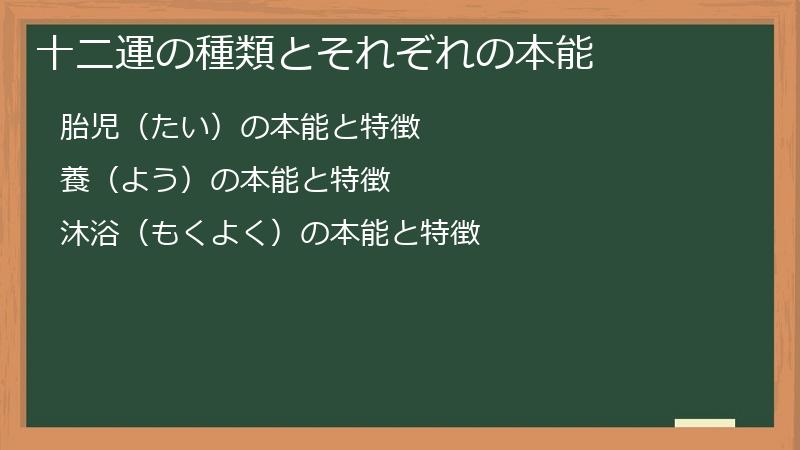 十二運の種類とそれぞれの本能

胎児（たい）の本能と特徴

養（よう）の本能と特徴

沐浴（もくよく）の本能と特徴